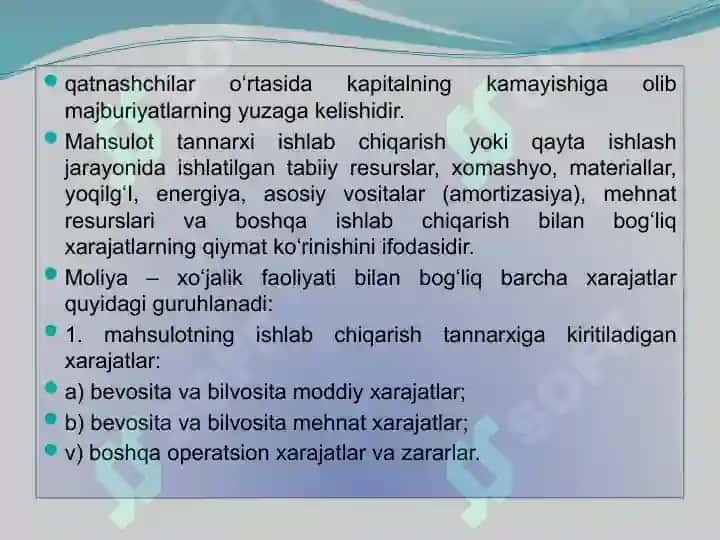 qatnashchilar o‘rtasida kapitalning kamayishiga olib majburiyatlarning yuzaga kelishidir.

Mahsulot tannarxi ishlab chiqarish yoki qayta ishlash jarayonida ishlatilgan tabiiy resurslar, xomashyo, materiallar, yoqilg‘I, energiya, asosiy vositalar (amortizasiya), mehnat resurslari va boshqa ishlab chiqarish bilan bog‘liq xarajatlarning qiymat ko‘rinishini ifodasidir.

Moliya – xo‘jalik faoliyati bilan bog‘liq barcha xarajatlar quyidagi guruhlanadi:

1. mahsulotning ishlab chiqarish tannarxiga kiritiladigan xarajatlar:

a) bevosita va bilvosita moddiy xarajatlar;

b) bevosita va bilvosita mehnat xarajatlar;

v) boshqa operatsion xarajatlar va zararlar.